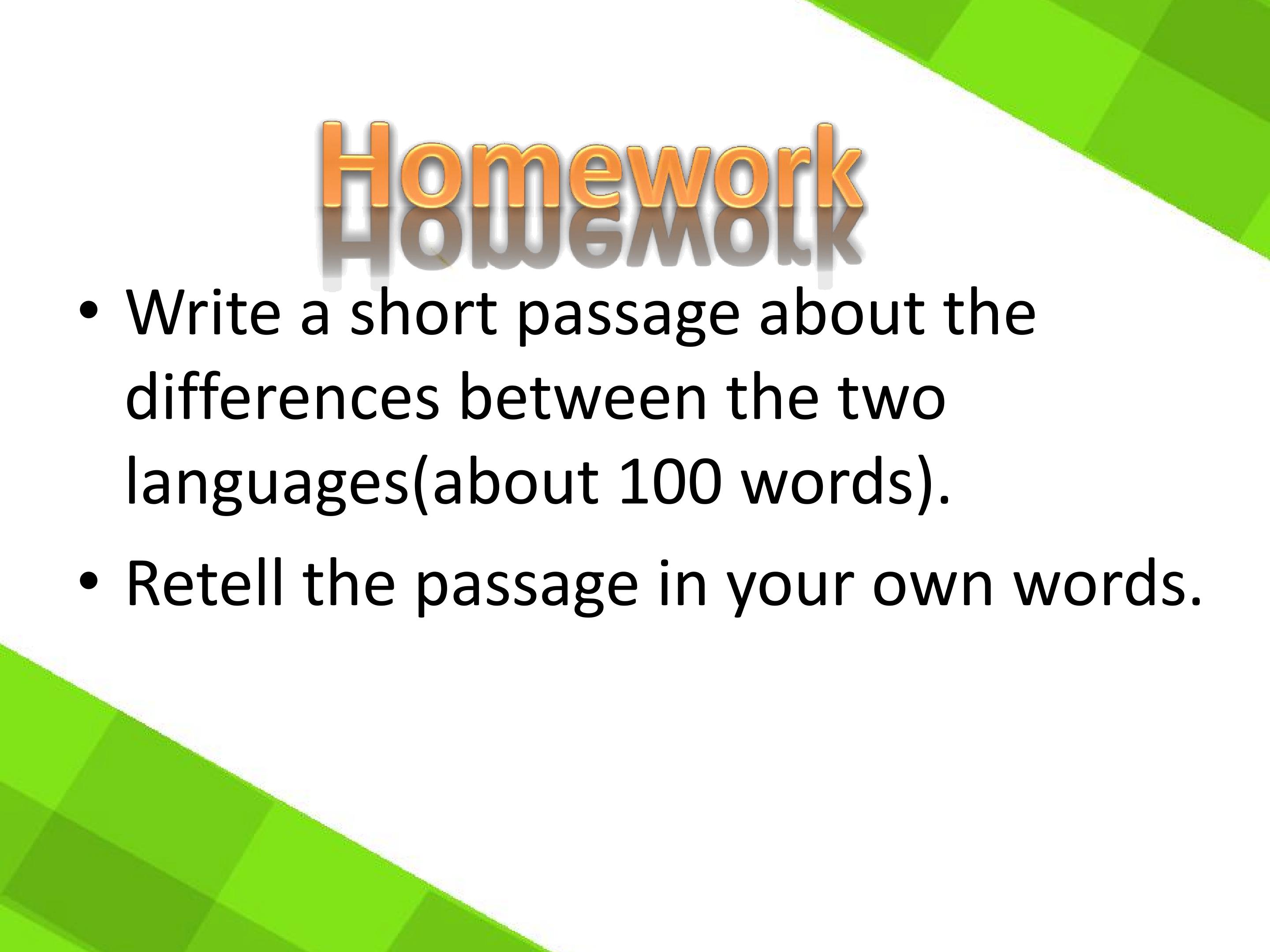 Homework

• Write a short passage about the differences between the two languages(about 100 words).

• Retell the passage in your own words.